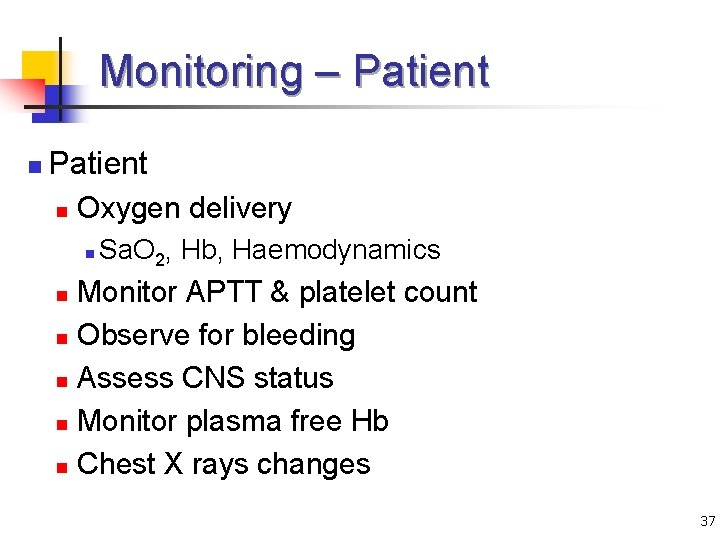 Monitoring – Patient

- Patient
  - Oxygen delivery
    - $SaO_2$, Hb, Haemodynamics
  - Monitor APTT & platelet count
  - Observe for bleeding
  - Assess CNS status
  - Monitor plasma free Hb
  - Chest X rays changes

37